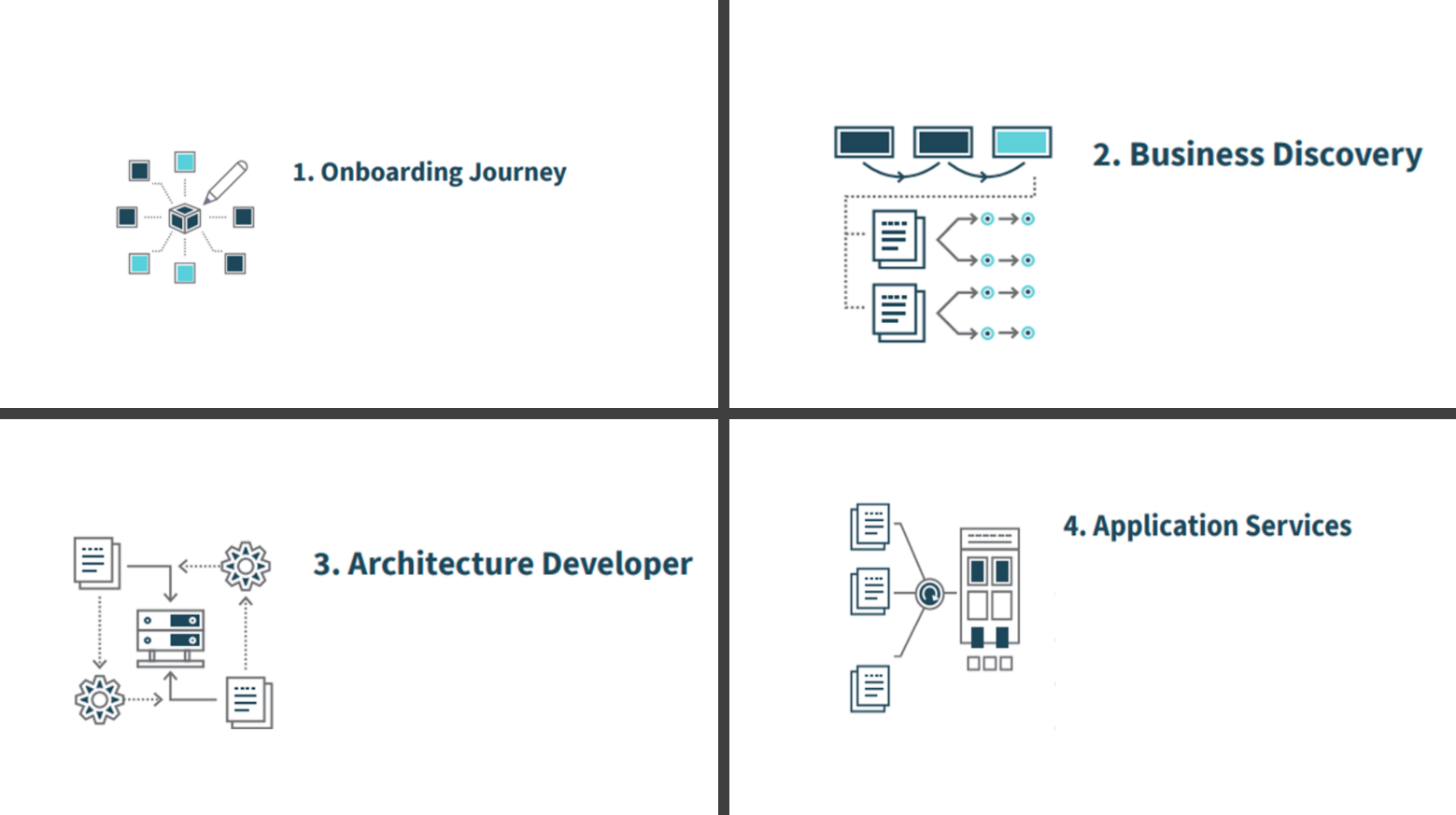 1. Onboarding Journey

2. Business Discovery

3. Architecture Developer

4. Application Services